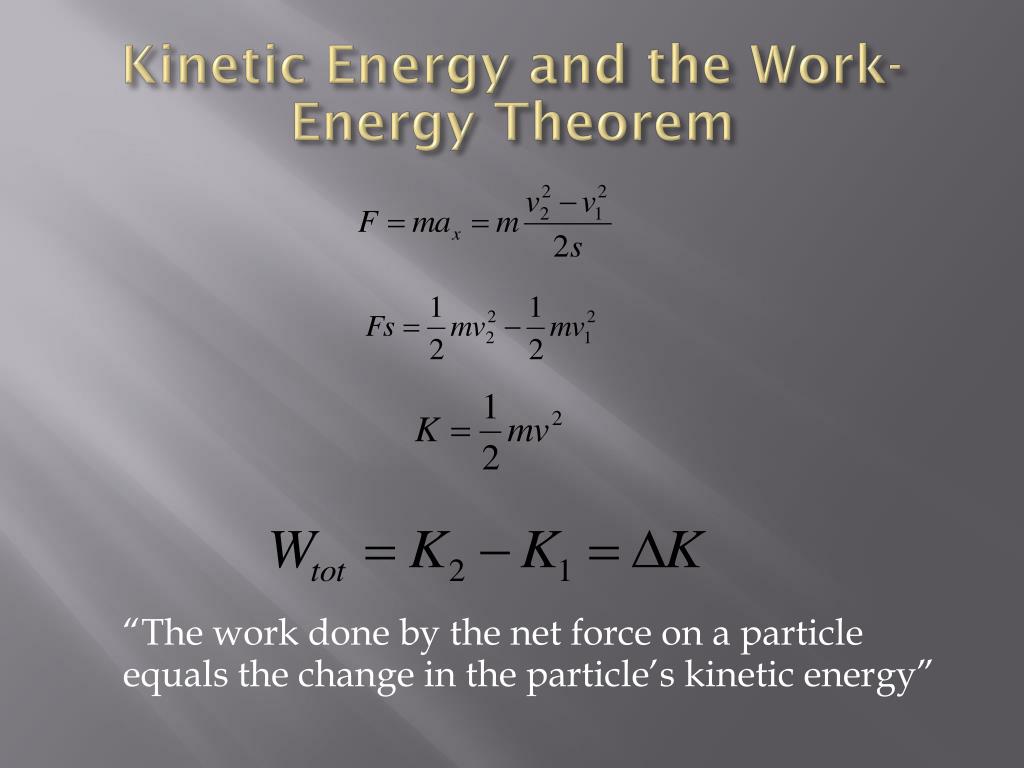 Kinetic Energy and the Work-Energy Theorem

$F = ma_x = m\frac{v_2^2 - v_1^2}{2s}$

$Fs = \frac{1}{2}mv_2^2 - \frac{1}{2}mv_1^2$

$K = \frac{1}{2}mv^2$

$W_{tot} = K_2 - K_1 = \Delta K$

“The work done by the net force on a particle equals the change in the particle’s kinetic energy”